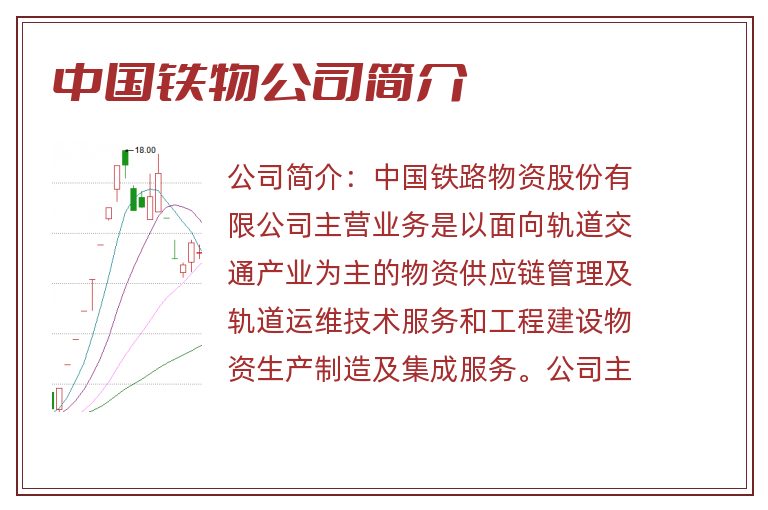 中国铁物公司简介

18.00

公司简介：中国铁路物资股份有限公司主营业务是以面向轨道交通产业为主的物资供应链管理及轨道运维技术服务和工程建设物资生产制造及集成服务。公司主